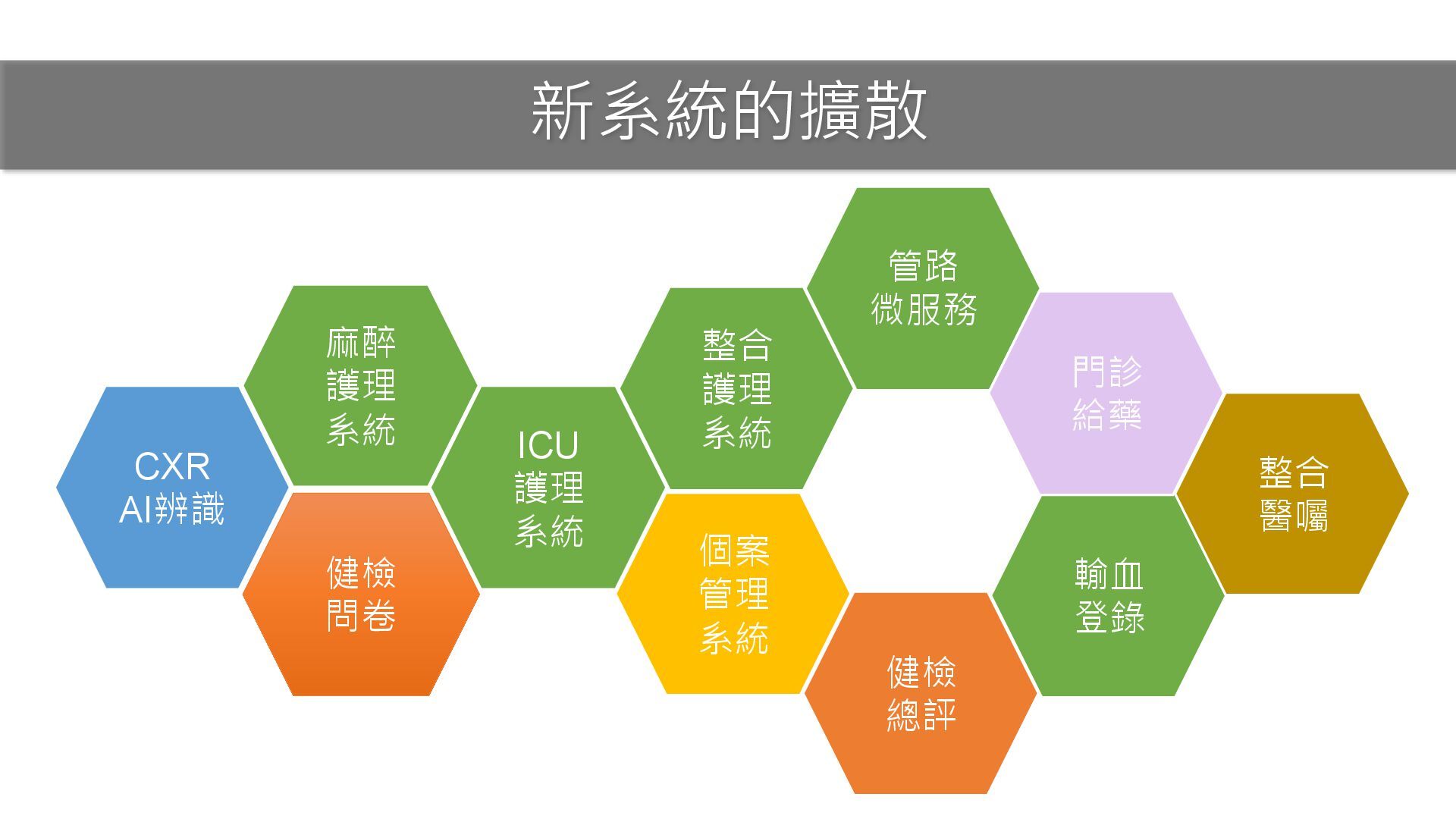 新系統的擴散

CXR
AI辨識

麻醉
護理
系統

健檢
問卷

ICU
護理
系統

整合
護理
系統

個案
管理
系統

管路
微服務

健檢
總評

門診
給藥

輸血
登錄

整合
醫囑